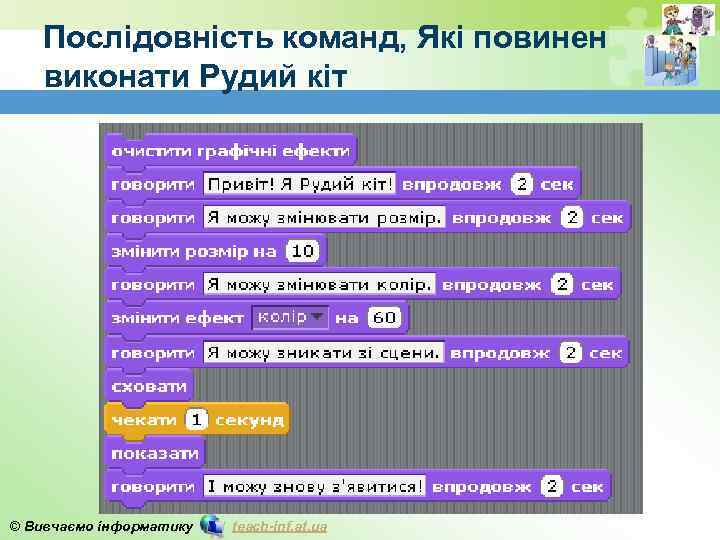 Послідовність команд, Які повинен виконати Рудий кіт

очистити графічні ефекти
говорити Привіт! Я Рудий кіт! впродовж 2 сек
говорити Я можу змінювати розмір. впродовж 2 сек
змінити розмір на 10
говорити Я можу змінювати колір. впродовж 2 сек
змінити ефект колір на 60
говорити Я можу зникати зі сцени. впродовж 2 сек
сховати
чекати 1 секунд
показати
говорити І можу знову з'явитися! впродовж 2 сек

© Вивчаємо інформатику teach-inf.at.ua